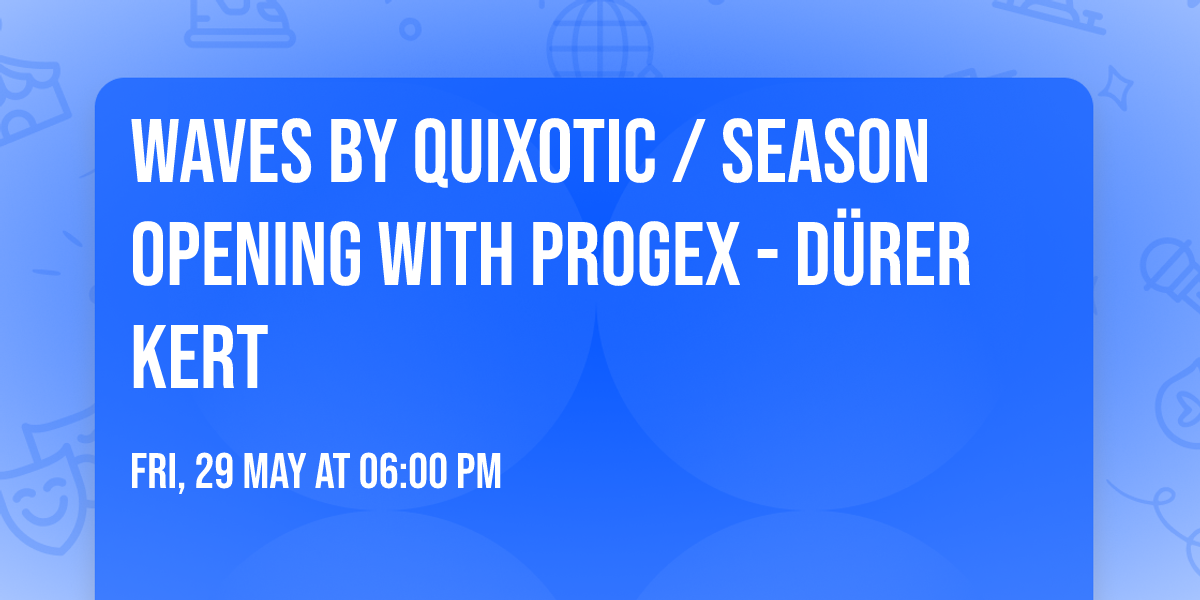 WAVES BY QUIXOTIC / SEASON OPENING WITH PROGEX - DÜRER KERT

FRI, 29 MAY AT 06:00 PM